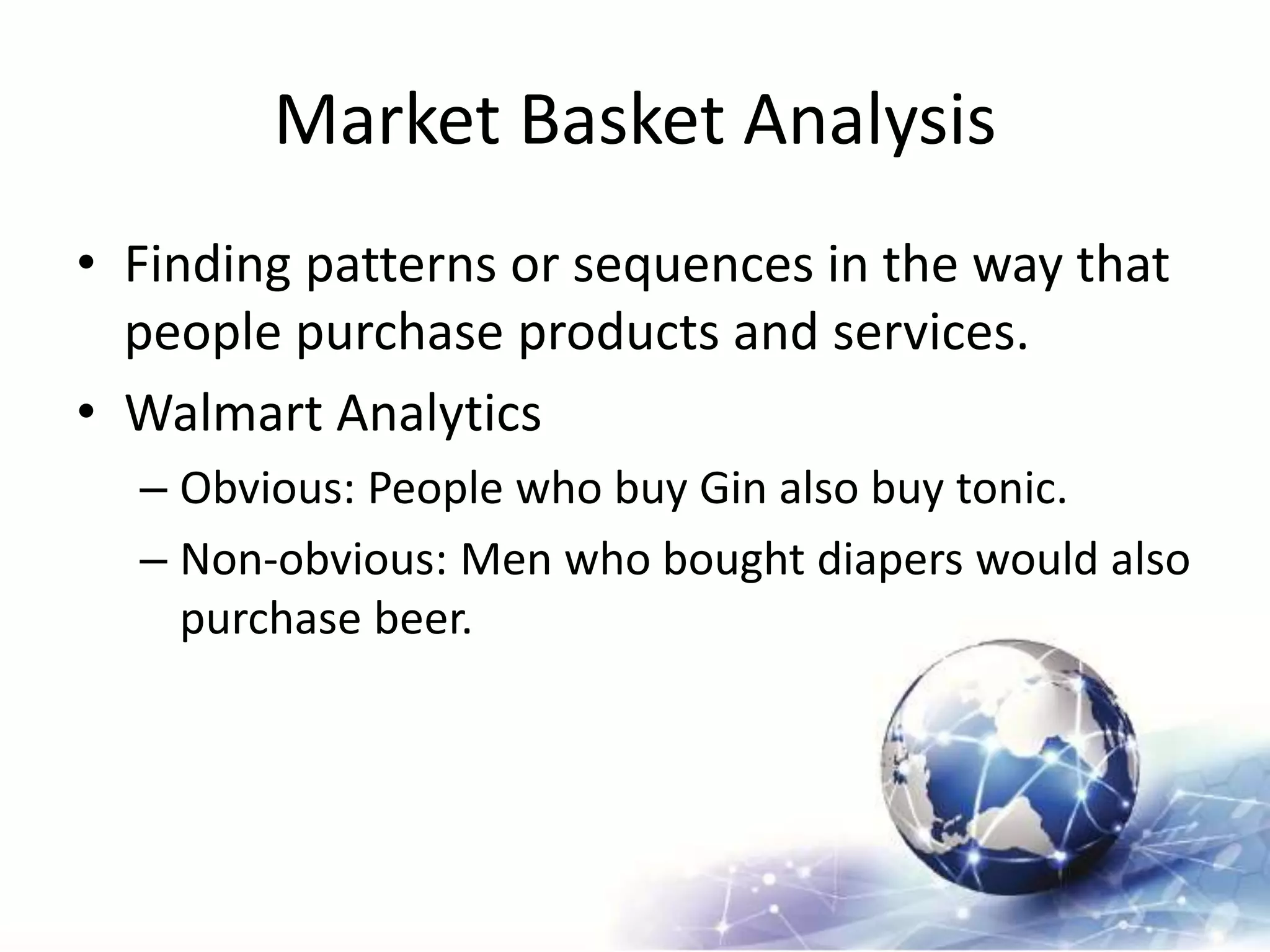 Market Basket Analysis

• Finding patterns or sequences in the way that people purchase products and services.
• Walmart Analytics
– Obvious: People who buy Gin also buy tonic.
– Non-obvious: Men who bought diapers would also purchase beer.